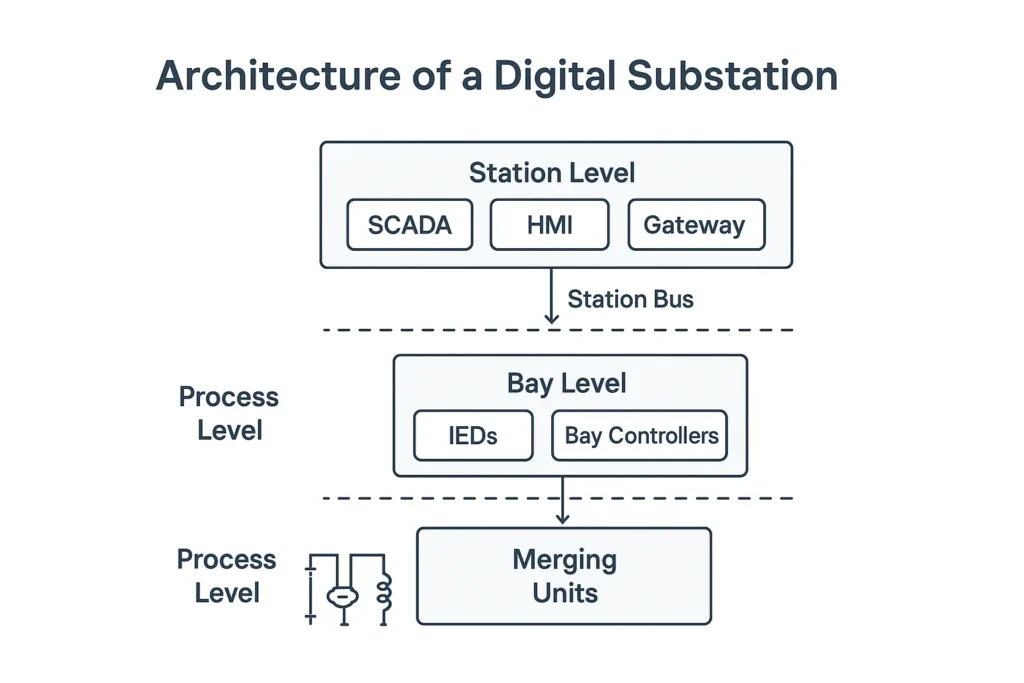 Architecture of a Digital Substation

Station Level

SCADA

HMI

Gateway

Station Bus

Process Level

Bay Level

IEDs

Bay Controllers

Process Level

Merging Units